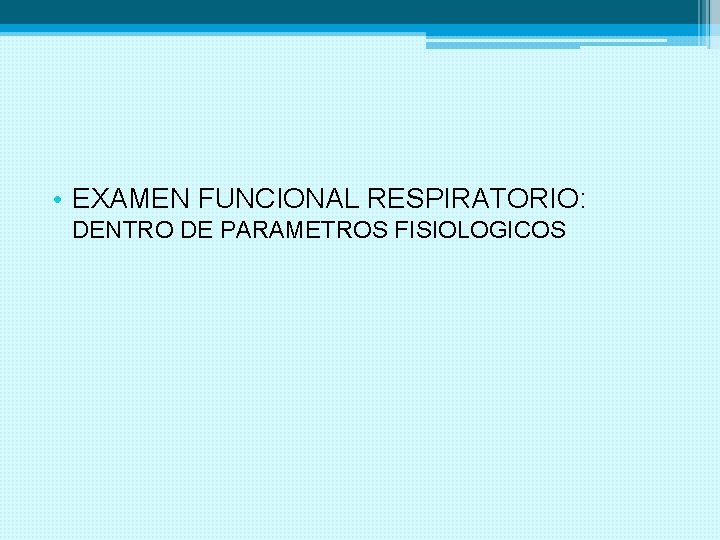 • EXAMEN FUNCIONAL RESPIRATORIO: DENTRO DE PARAMETROS FISIOLOGICOS